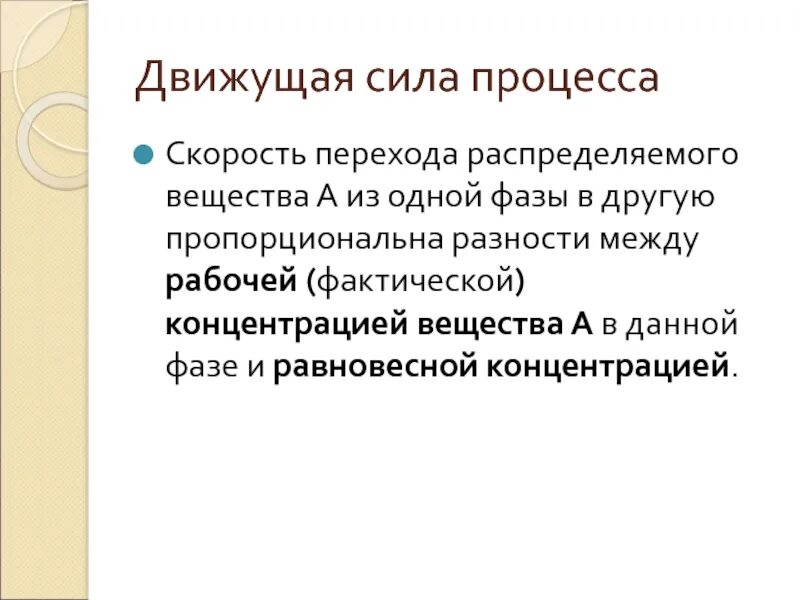 Движущая сила процесса

Скорость перехода распределяемого вещества А из одной фазы в другую пропорциональна разности между рабочей (фактической) концентрацией вещества А в данной фазе и равновесной концентрацией.